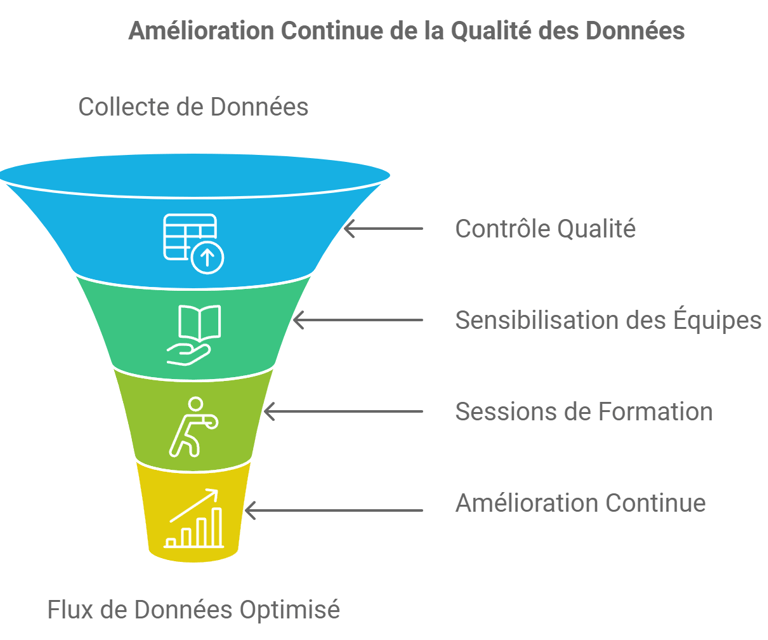 Amélioration Continue de la Qualité des Données

Collecte de Données

Contrôle Qualité

Sensibilisation des Équipes

Sessions de Formation

Amélioration Continue

Flux de Données Optimisé